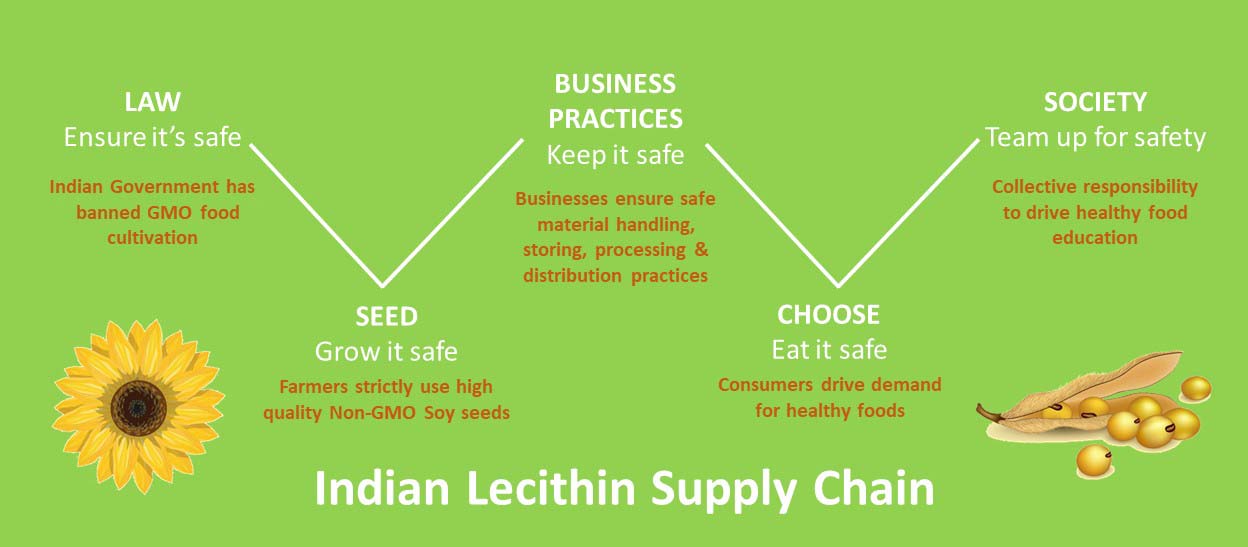 LAW
Ensure it's safe

Indian Government has banned GMO food cultivation

SEED
Grow it safe

Farmers strictly use high quality Non-GMO Soy seeds

BUSINESS PRACTICES
Keep it safe

Businesses ensure safe material handling, storing, processing & distribution practices

CHOOSE
Eat it safe

Consumers drive demand for healthy foods

SOCIETY
Team up for safety

Collective responsibility to drive healthy food education

Indian Lecithin Supply Chain